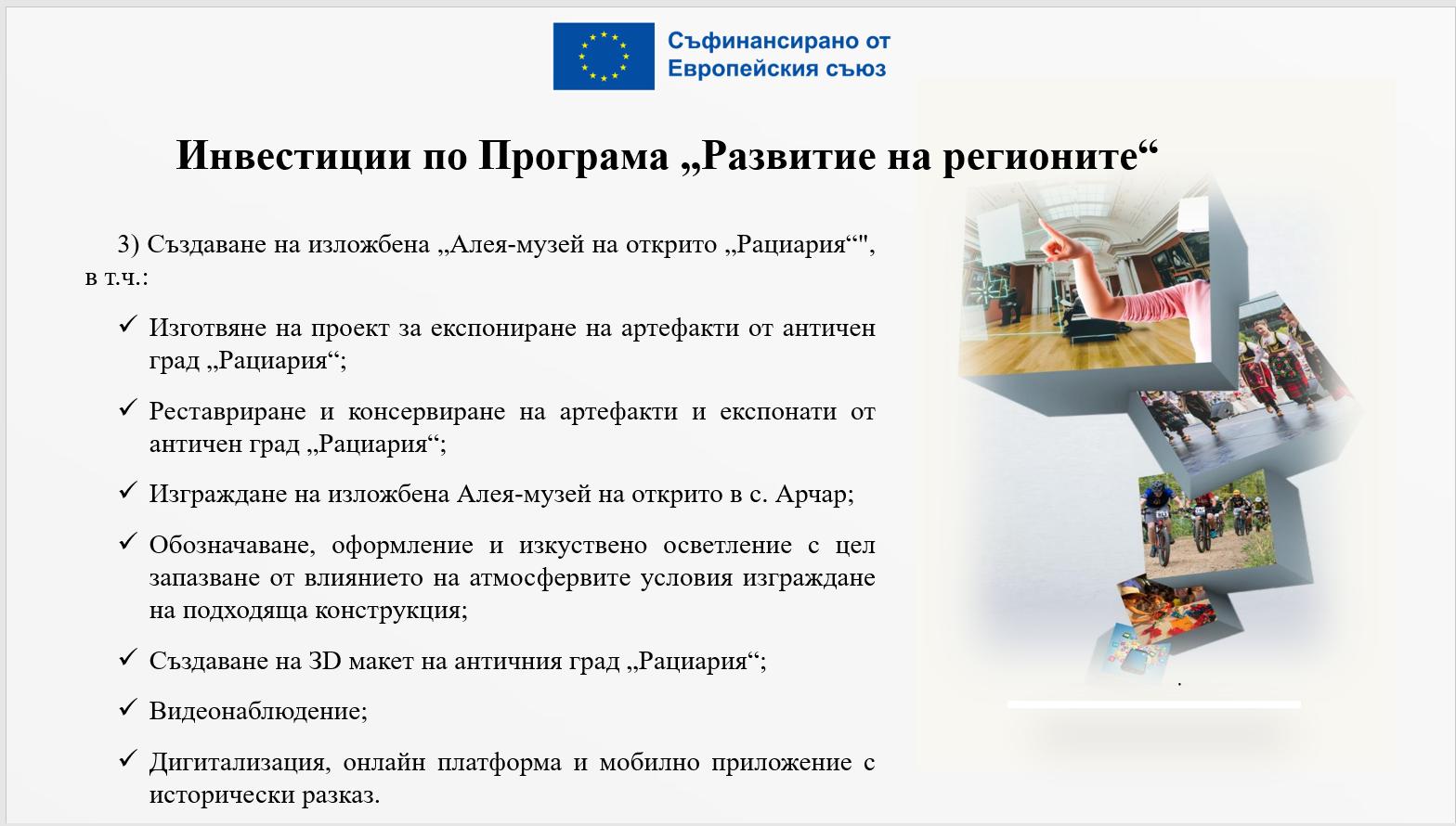 Съфинансирано от
Европейския съюз

Инвестиции по Програма „Развитие на регионите“

3) Създаване на изложбена „Алея-музей на открито „Рациария“", в т.ч.:

✓ Изготвяне на проект за експониране на артефакти от античен град „Рациария“;

✓ Реставриране и консервиране на артефакти и експонати от античен град „Рациария“;

✓ Изграждане на изложбена Алея-музей на открито в с. Арчар;

✓ Обозначаване, оформление и изкуствено осветление с цел запазване от влиянието на атмосферните условия изграждане на подходяща конструкция;

✓ Създаване на 3D макет на античния град „Рациария“;

✓ Видеонаблюдение;

✓ Дигитализация, онлайн платформа и мобилно приложение с исторически разказ.